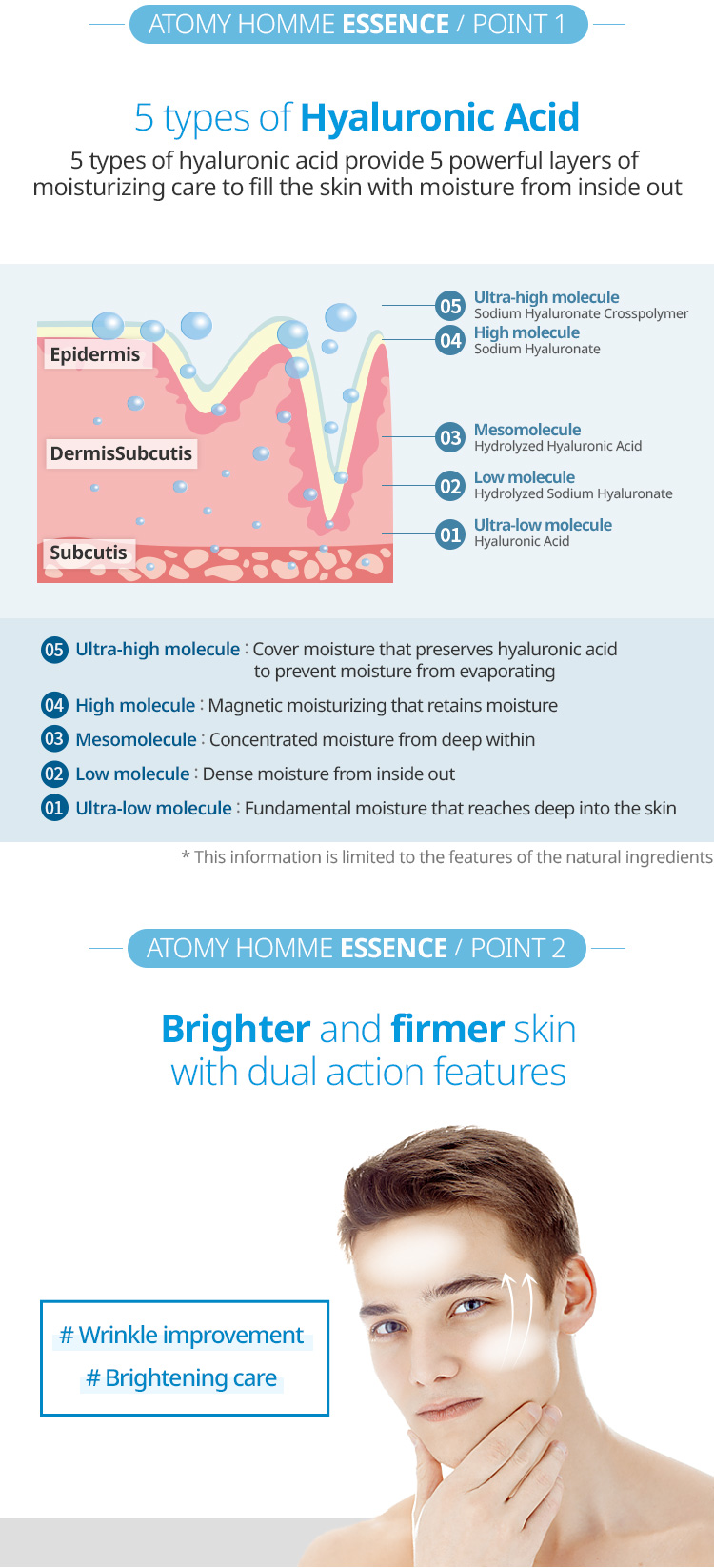 ATOMY HOMME ESSENCE / POINT 1

5 types of Hyaluronic Acid

5 types of hyaluronic acid provide 5 powerful layers of moisturizing care to fill the skin with moisture from inside out

Epidermis

DermisSubcutis

Subcutis

05 Ultra-high molecule
Sodium Hyaluronate Crosspolymer

04 High molecule
Sodium Hyaluronate

03 Mesomolecule
Hydrolyzed Hyaluronic Acid

02 Low molecule
Hydrolyzed Sodium Hyaluronate

01 Ultra-low molecule
Hyaluronic Acid

05 Ultra-high molecule : Cover moisture that preserves hyaluronic acid to prevent moisture from evaporating

04 High molecule : Magnetic moisturizing that retains moisture

03 Mesomolecule : Concentrated moisture from deep within

02 Low molecule : Dense moisture from inside out

01 Ultra-low molecule : Fundamental moisture that reaches deep into the skin

* This information is limited to the features of the natural ingredients

ATOMY HOMME ESSENCE / POINT 2

Brighter and firmer skin with dual action features

# Wrinkle improvement

# Brightening care